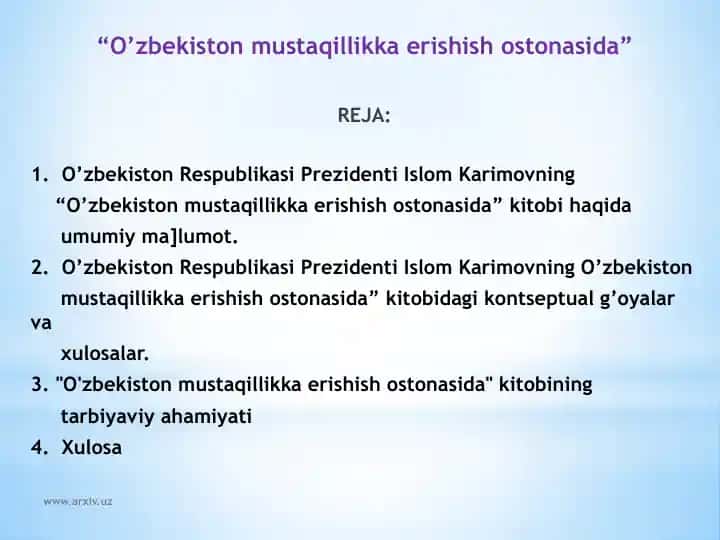 “O’zbekiston mustaqillikka erishish ostonasida”

REJA:

1. O’zbekiston Respublikasi Prezidenti Islom Karimovning “O’zbekiston mustaqillikka erishish ostonasida” kitobi haqida umumiy ma]lumot.
2. O’zbekiston Respublikasi Prezidenti Islom Karimovning O’zbekiston mustaqillikka erishish ostonasida” kitobidagi kontseptual g’oyalar va xulosalar.
3. "O'zbekiston mustaqillikka erishish ostonasida" kitobining tarbiyaviy ahamiyati
4. Xulosa

www.arxiv.uz